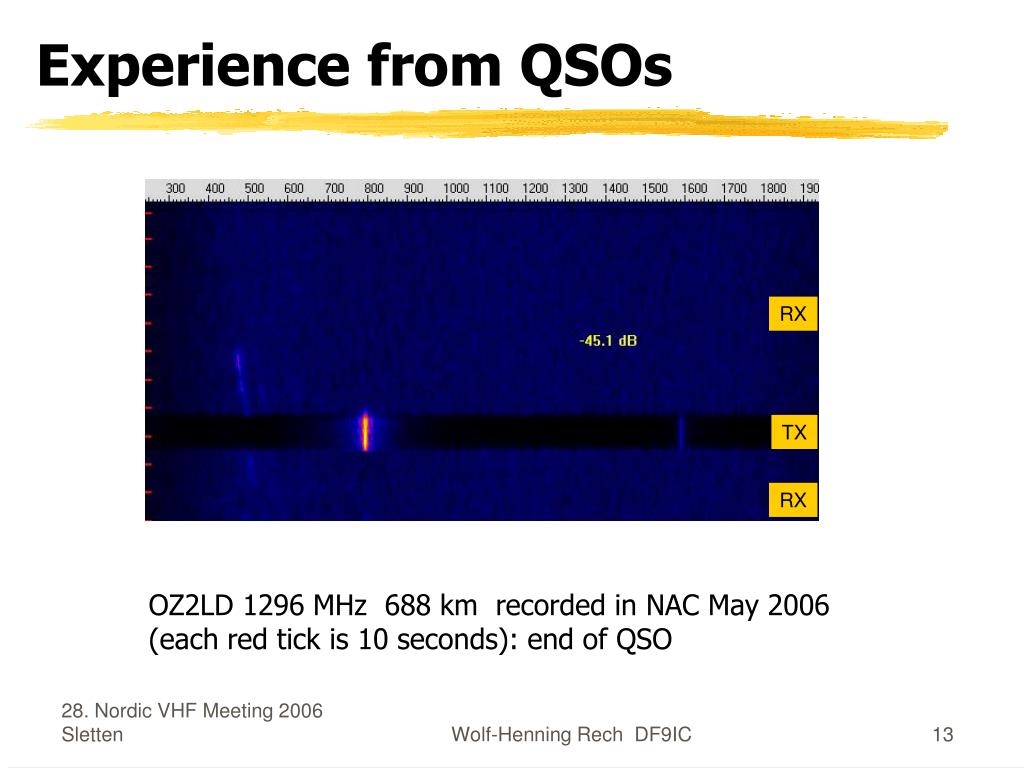 Experience from QSOs

300 400 500 600 700 800 900 1000 1100 1200 1300 1400 1500 1600 1700 1800 190

RX

-45.1 dB

TX

RX

OZ2LD 1296 MHz 688 km recorded in NAC May 2006 (each red tick is 10 seconds): end of QSO

28. Nordic VHF Meeting 2006
Sletten

Wolf-Henning Rech DF9IC

13